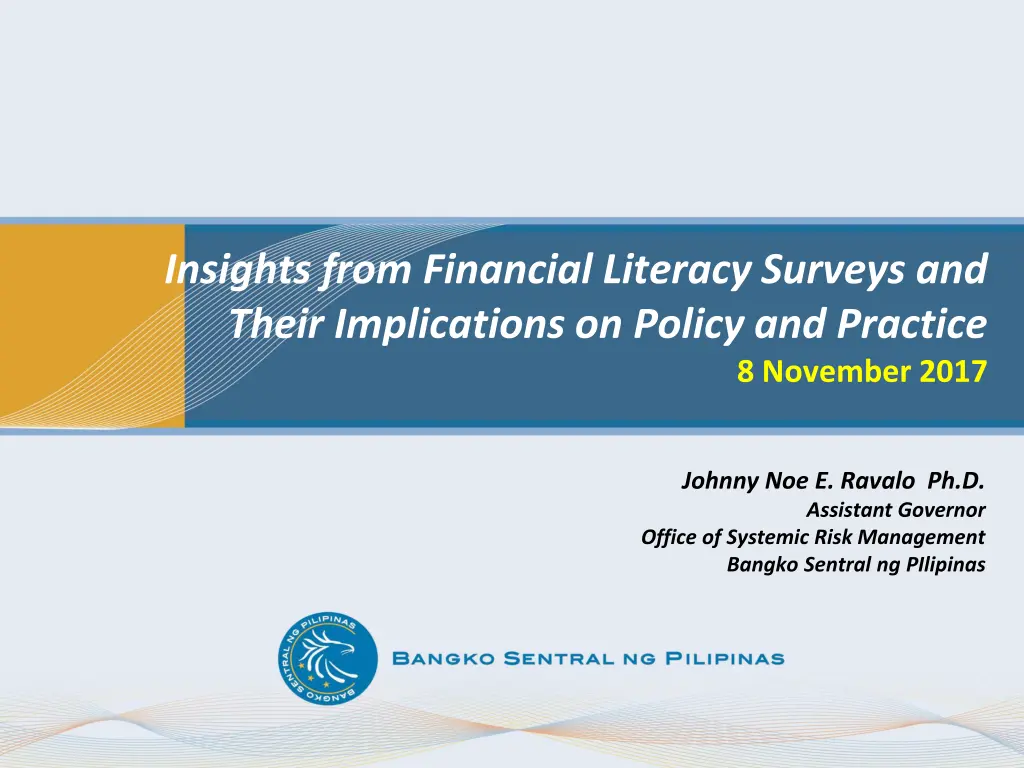 Insights from Financial Literacy Surveys and Their Implications on Policy and Practice
8 November 2017

Johnny Noe E. Ravalo Ph.D.
Assistant Governor
Office of Systemic Risk Management
Bangko Sentral ng PIlipinas

BANGKO SENTRAL NG PILIPINAS
BANGKO SENTRAL NG PILIPINAS